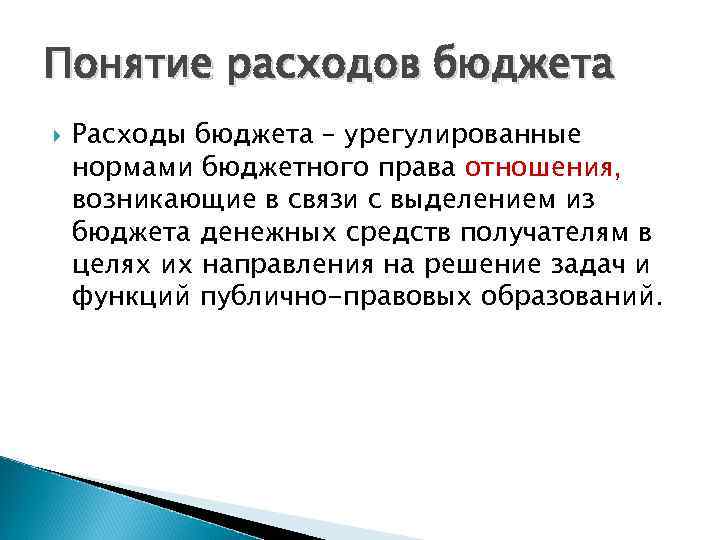 Понятие расходов бюджета

Расходы бюджета – урегулированные нормами бюджетного права отношения, возникающие в связи с выделением из бюджета денежных средств получателям в целях их направления на решение задач и функций публично-правовых образований.